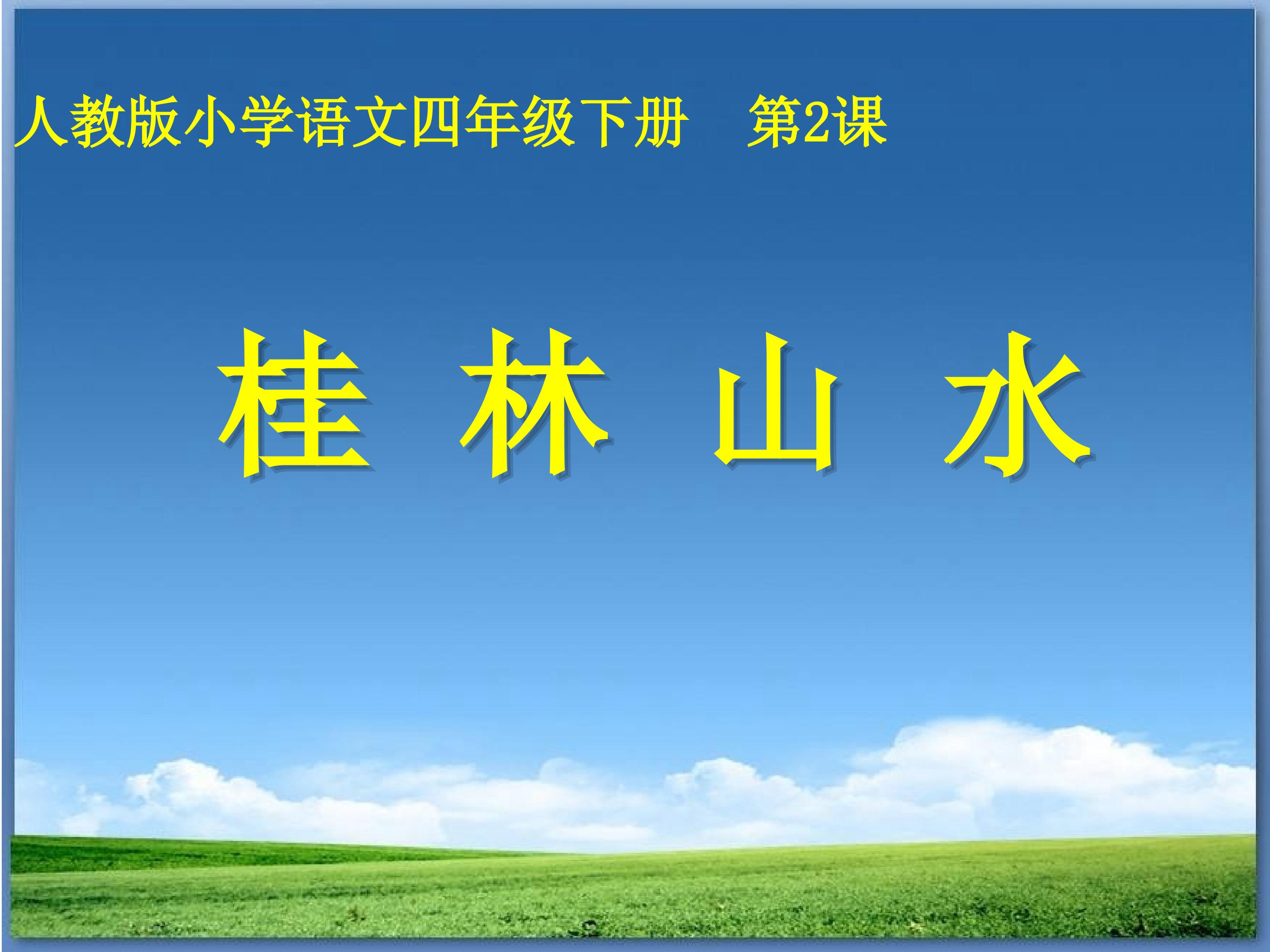 人教版小学语文四年级下册　第2课

桂 林 山 水